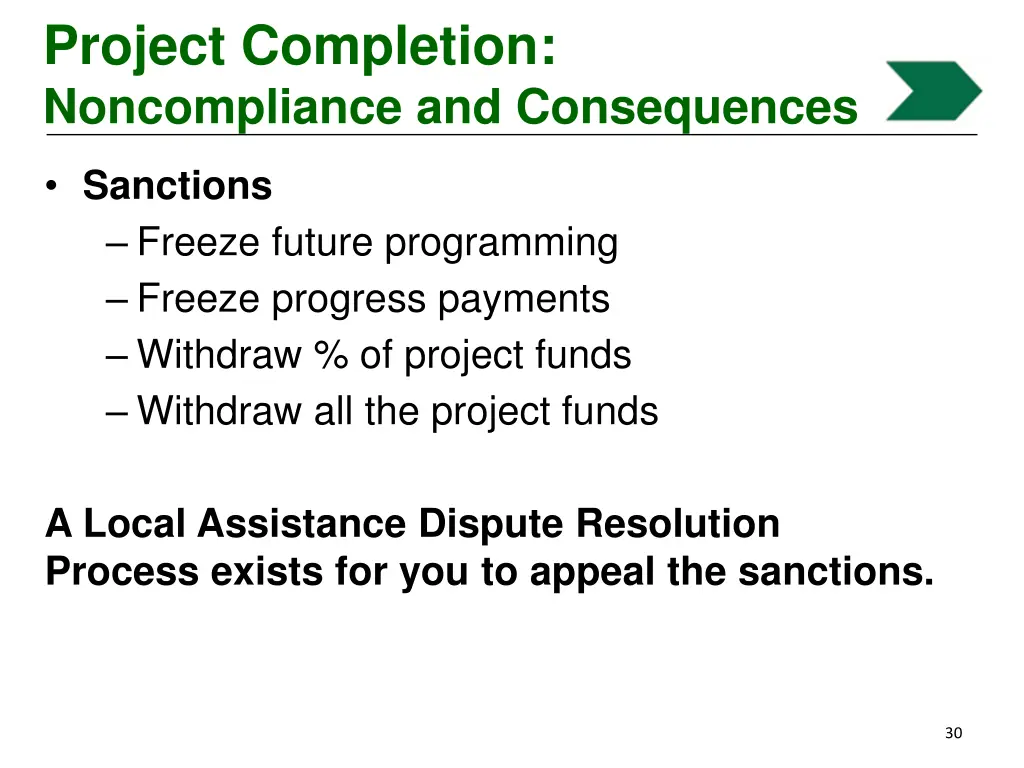 Project Completion:
Noncompliance and Consequences

• Sanctions
– Freeze future programming
– Freeze progress payments
– Withdraw % of project funds
– Withdraw all the project funds

A Local Assistance Dispute Resolution Process exists for you to appeal the sanctions.

30